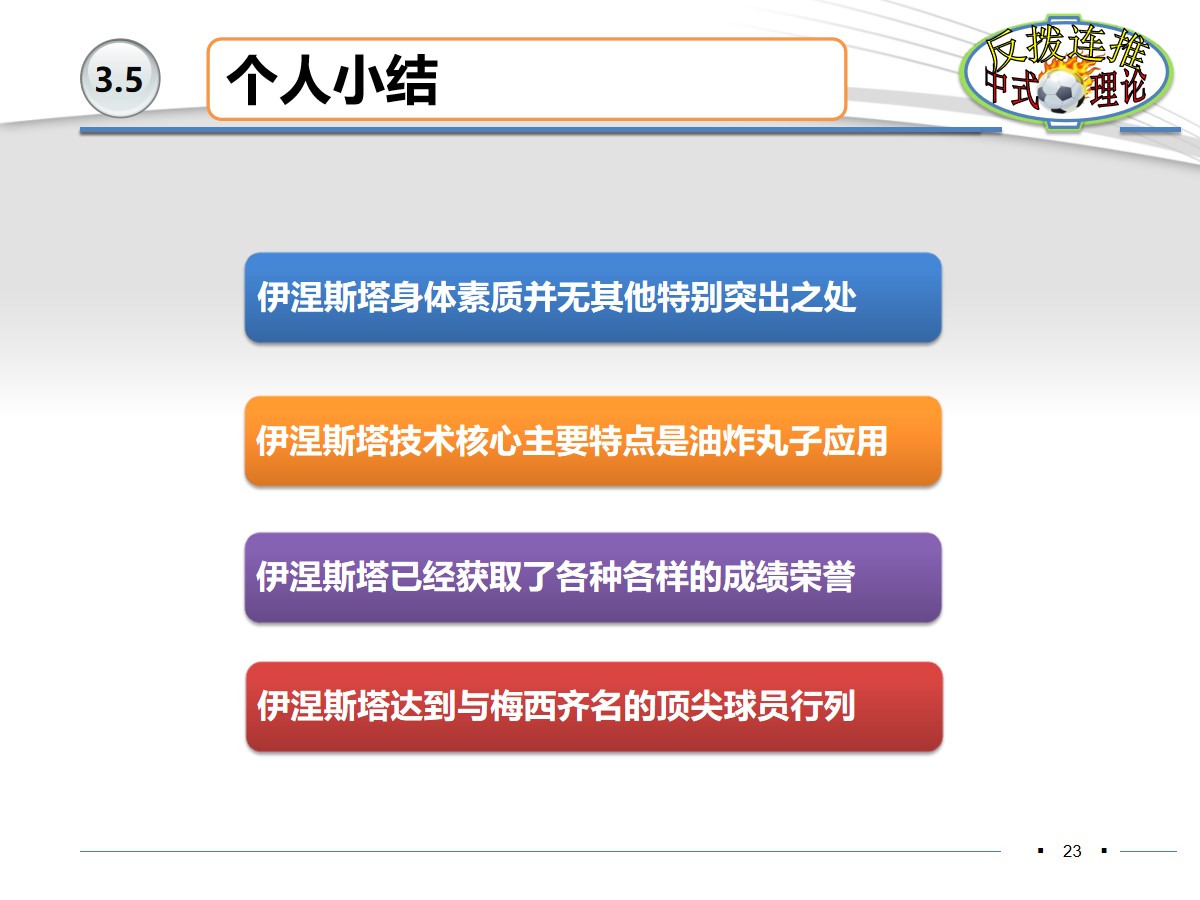 3.5

个人小结

反拨连推
中式理论

伊涅斯塔身体素质并无其他特别突出之处

伊涅斯塔技术核心主要特点是油炸丸子应用

伊涅斯塔已经获取了各种各样的成绩荣誉

伊涅斯塔达到与梅西齐名的顶尖球员行列

23